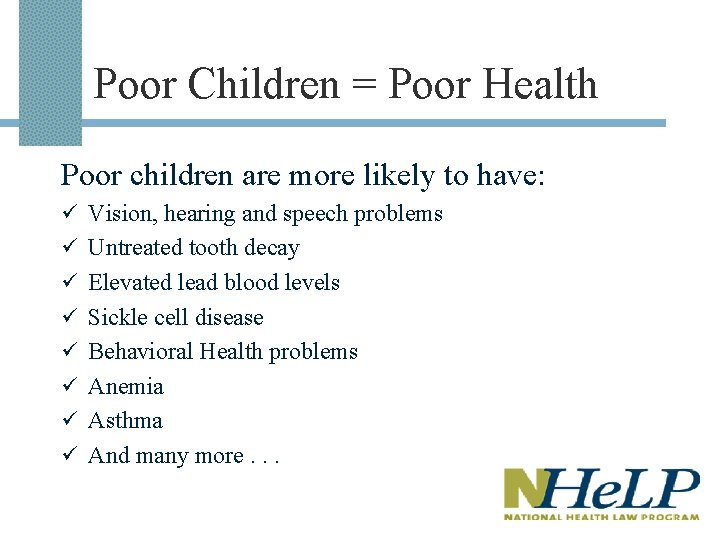 Poor Children = Poor Health

Poor children are more likely to have:

✓ Vision, hearing and speech problems
✓ Untreated tooth decay
✓ Elevated lead blood levels
✓ Sickle cell disease
✓ Behavioral Health problems
✓ Anemia
✓ Asthma
✓ And many more . . .

NHeLP
NATIONAL HEALTH LAW PROGRAM